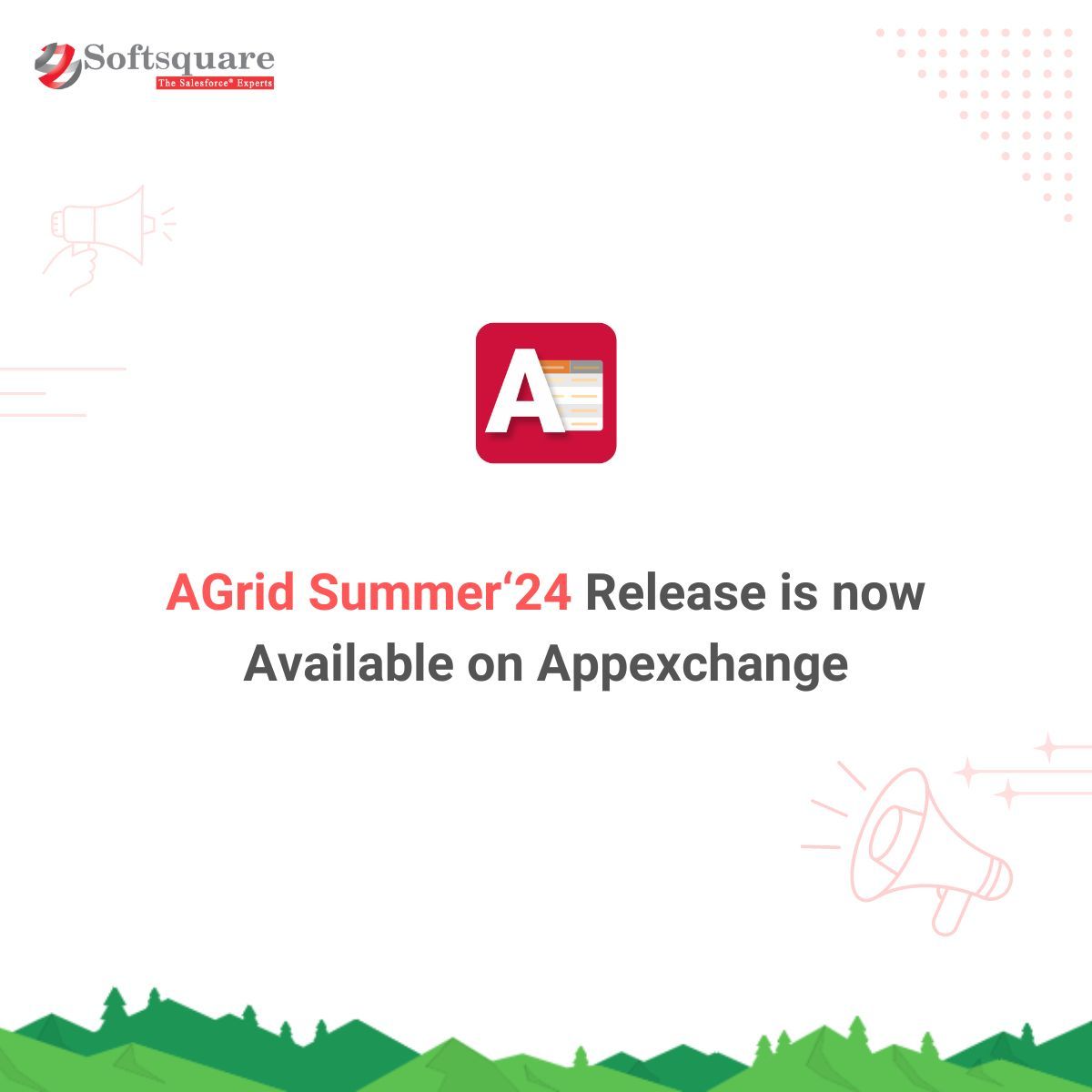 Softsquare
The Salesforce® Experts

A

AGrid Summer‘24 Release is now Available on Appexchange